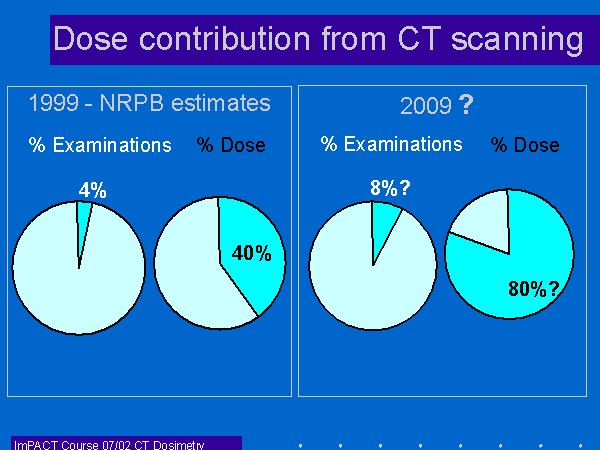 Dose contribution from CT scanning

1999 - NRPB estimates

% Examinations % Dose

4%

40%

2009 ?

% Examinations % Dose

8%?

80%?

ImPACT Course 07/02 CT Dosimetry